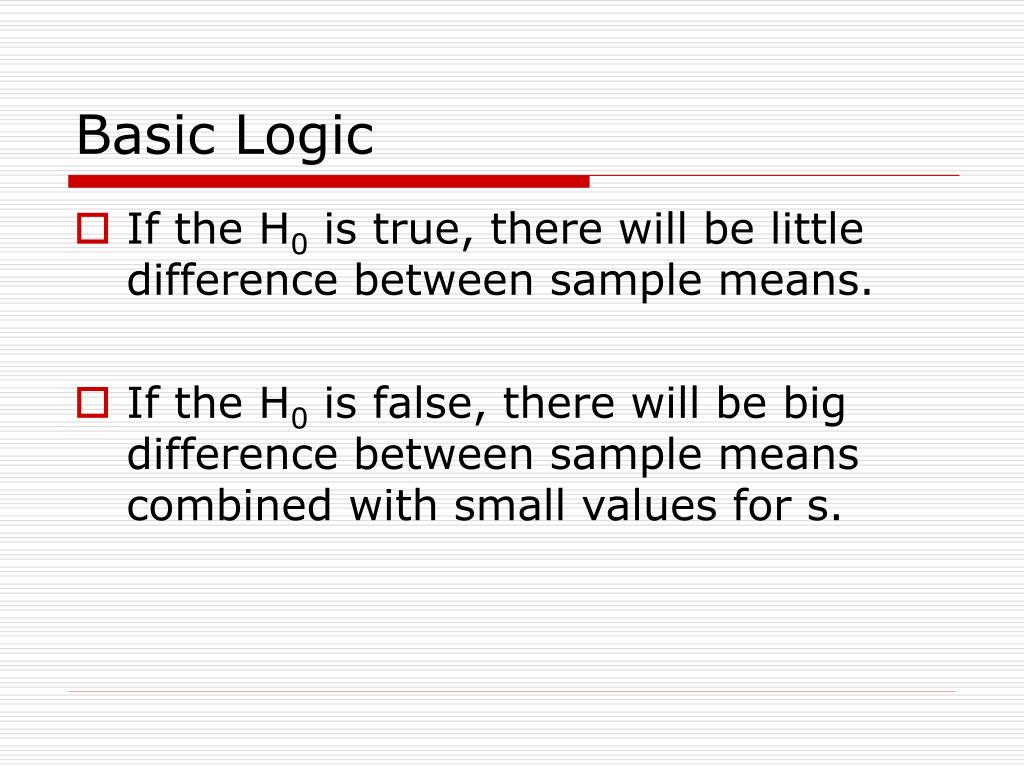 Basic Logic

If the $H_0$ is true, there will be little difference between sample means.

If the $H_0$ is false, there will be big difference between sample means combined with small values for s.